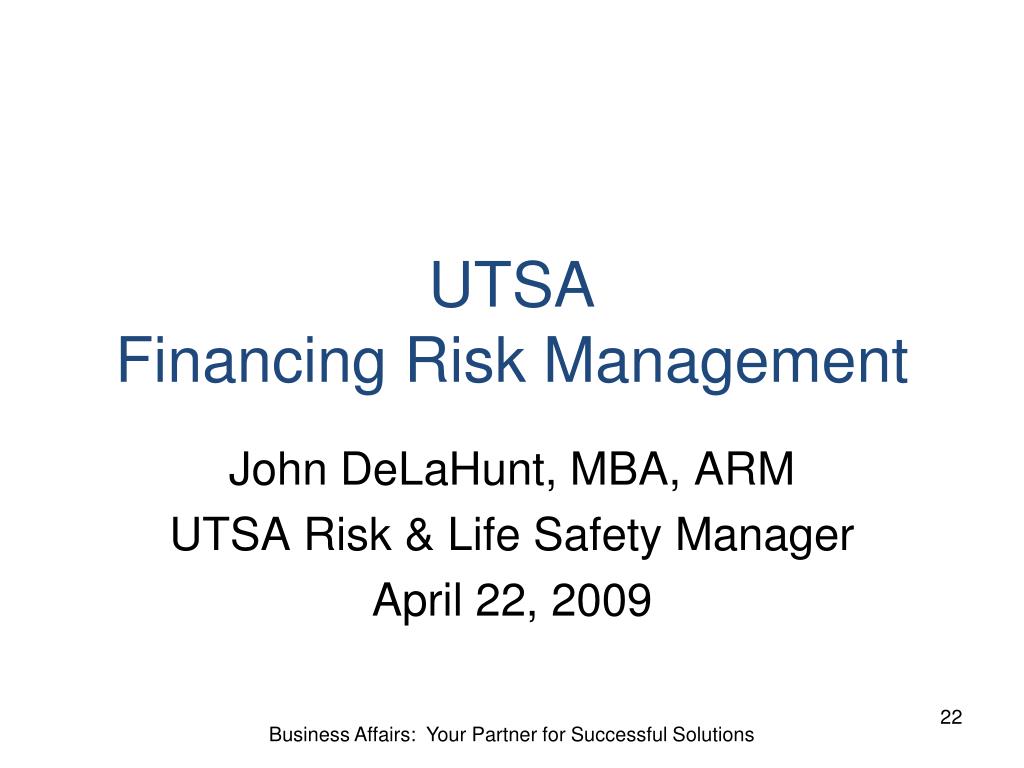 UTSA
Financing Risk Management

John DeLaHunt, MBA, ARM
UTSA Risk & Life Safety Manager
April 22, 2009

22

Business Affairs: Your Partner for Successful Solutions